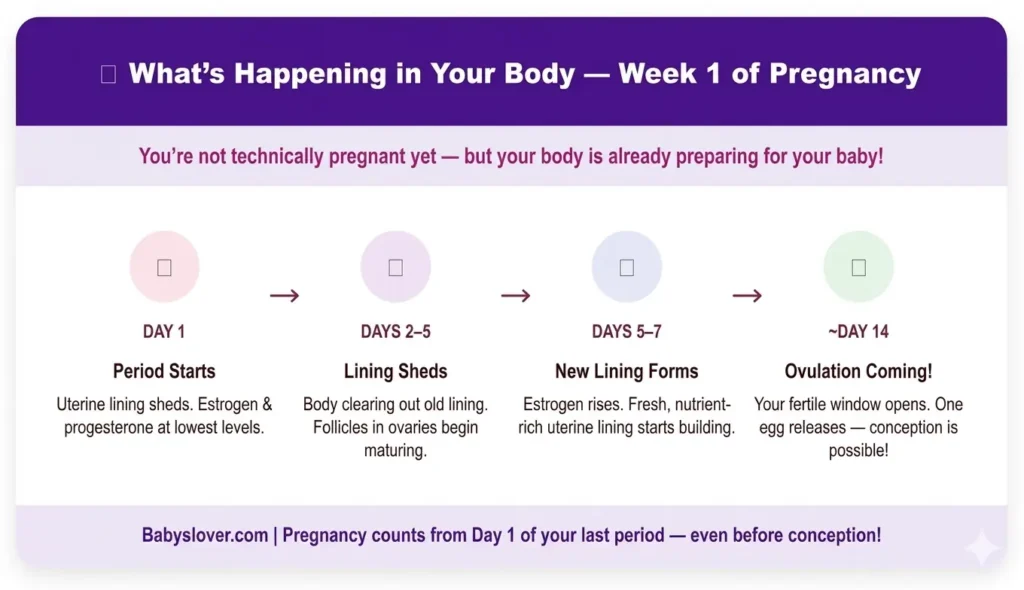 What's Happening in Your Body — Week 1 of Pregnancy

You're not technically pregnant yet — but your body is already preparing for your baby!

DAY 1

Period Starts

Uterine lining sheds. Estrogen & progesterone at lowest levels.

→

DAYS 2–5

Lining Sheds

Body clearing out old lining. Follicles in ovaries begin maturing.

→

DAYS 5–7

New Lining Forms

Estrogen rises. Fresh, nutrient-rich uterine lining starts building.

→

~DAY 14

Ovulation Coming!

Your fertile window opens. One egg releases — conception is possible!

Babyslover.com | Pregnancy counts from Day 1 of your last period — even before conception!